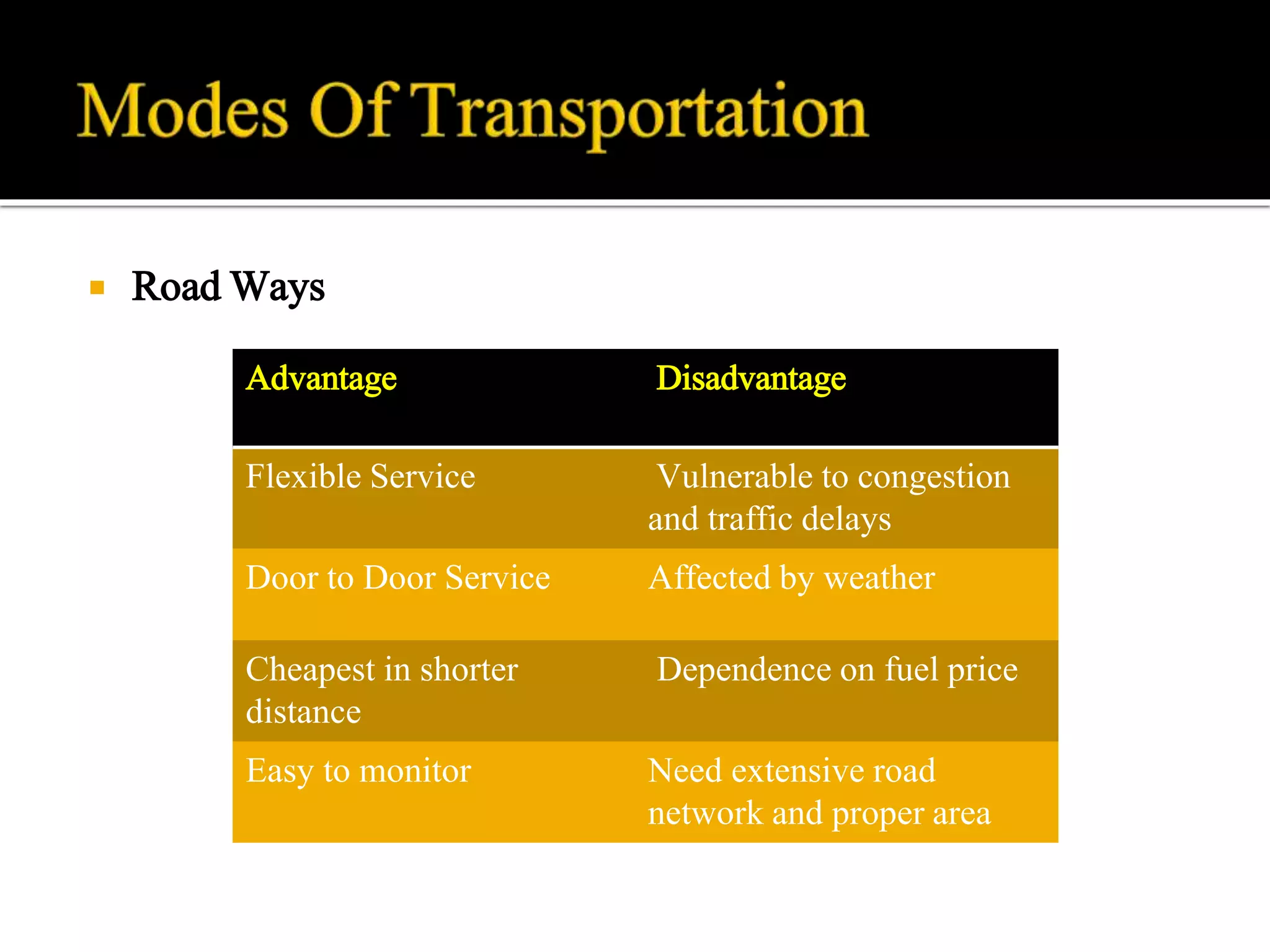 Modes Of Transportation

Road Ways

| Advantage | Disadvantage |
|---|---|
| Flexible Service | Vulnerable to congestion and traffic delays |
| Door to Door Service | Affected by weather |
| Cheapest in shorter distance | Dependence on fuel price |
| Easy to monitor | Need extensive road network and proper area |